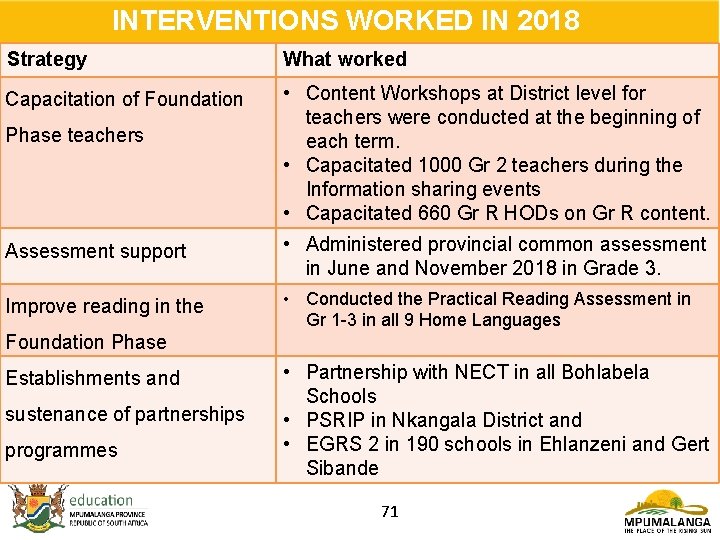 INTERVENTIONS WORKED IN 2018

| Strategy | What worked |
|---|---|
| Capacitation of Foundation Phase teachers | • Content Workshops at District level for teachers were conducted at the beginning of each term. • Capacitated 1000 Gr 2 teachers during the Information sharing events • Capacitated 660 Gr R HODs on Gr R content. |
| Assessment support | • Administered provincial common assessment in June and November 2018 in Grade 3. |
| Improve reading in the Foundation Phase | • Conducted the Practical Reading Assessment in Gr 1-3 in all 9 Home Languages |
| Establishments and sustenance of partnerships programmes | • Partnership with NECT in all Bohlabela Schools • PSRIP in Nkangala District and • EGRS 2 in 190 schools in Ehlanzeni and Gert Sibande |

education
MPUMALANGA PROVINCE
REPUBLIC OF SOUTH AFRICA

71

MPUMALANGA
THE PLACE OF THE RISING SUN